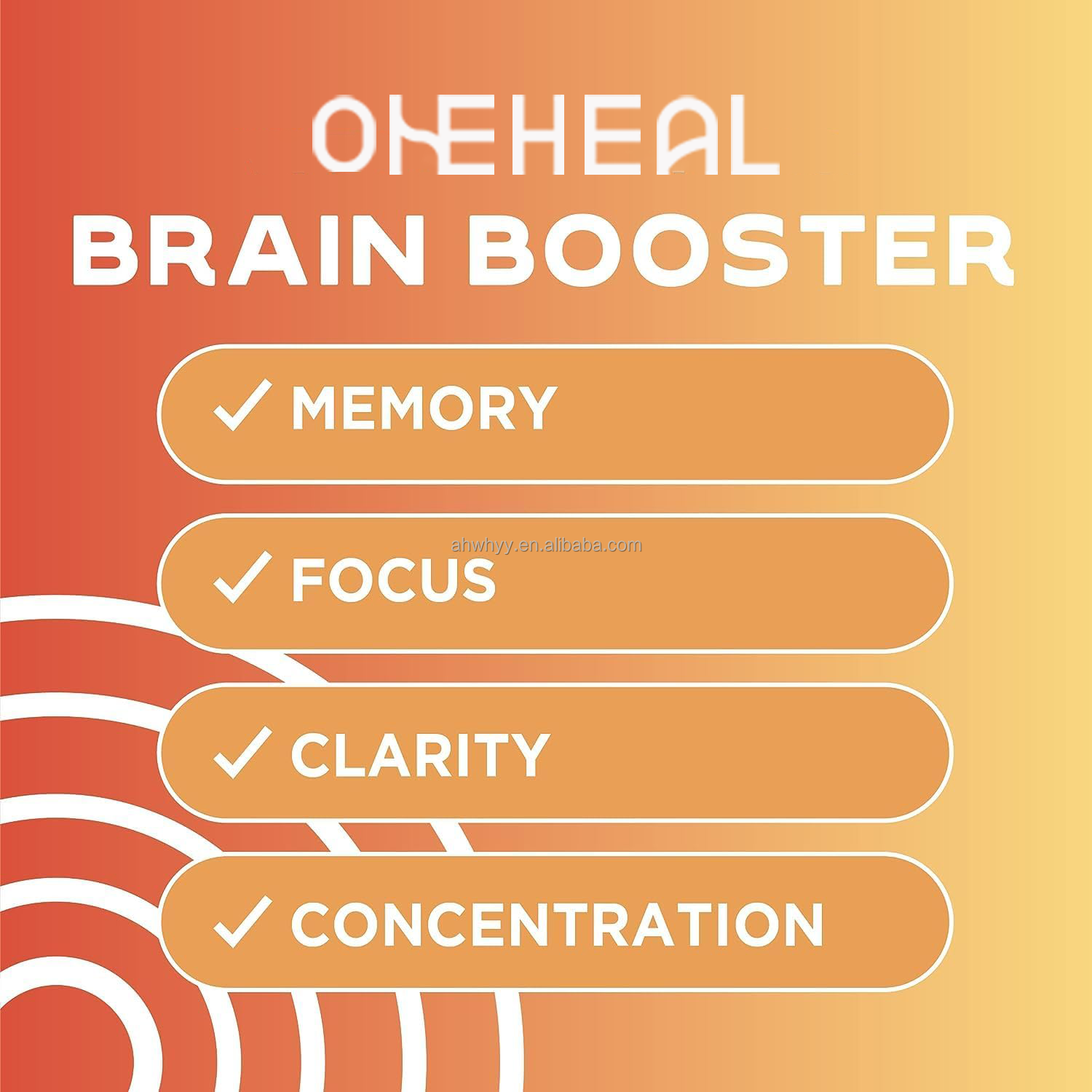 ONEHEAL

BRAIN BOOSTER

✓ MEMORY

ahwhyy.en.alibaba.com

✓ FOCUS

✓ CLARITY

✓ CONCENTRATION